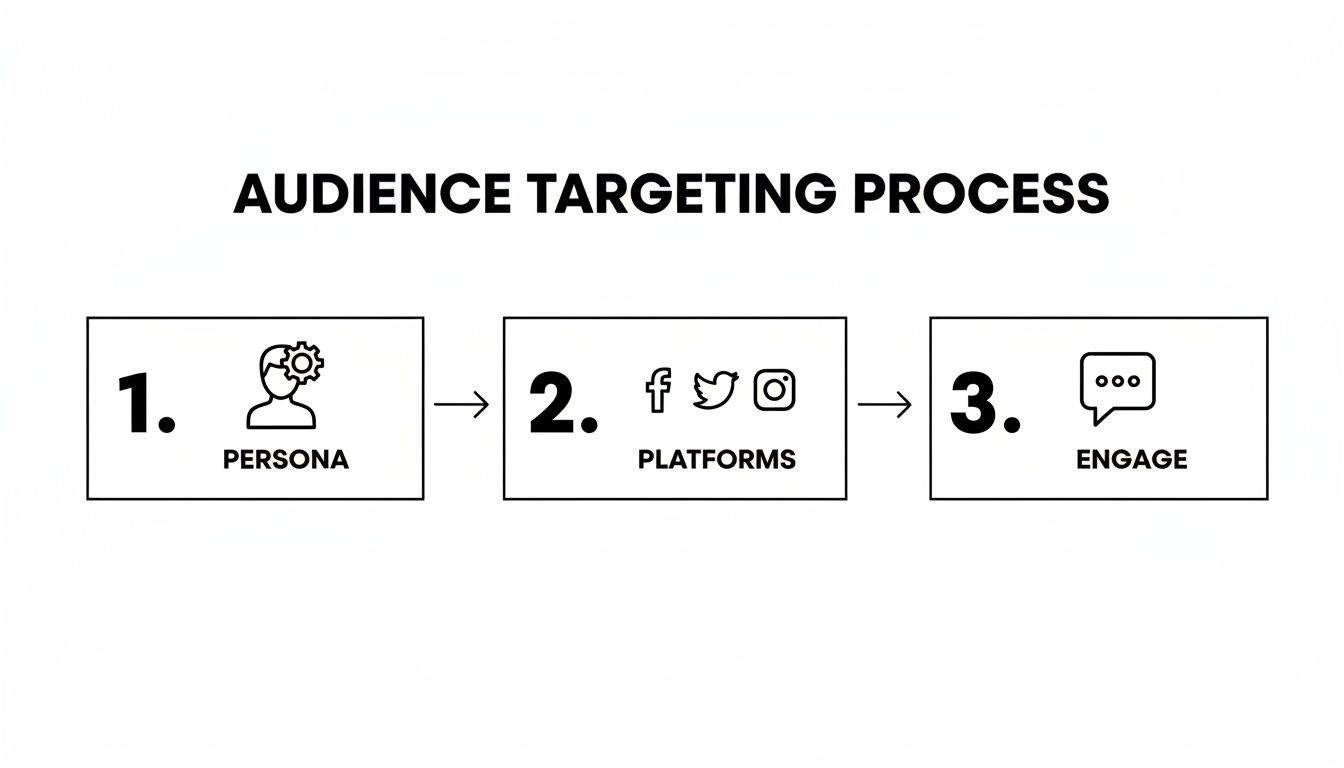 AUDIENCE TARGETING PROCESS

1. PERSONA

2. PLATFORMS

3. ENGAGE